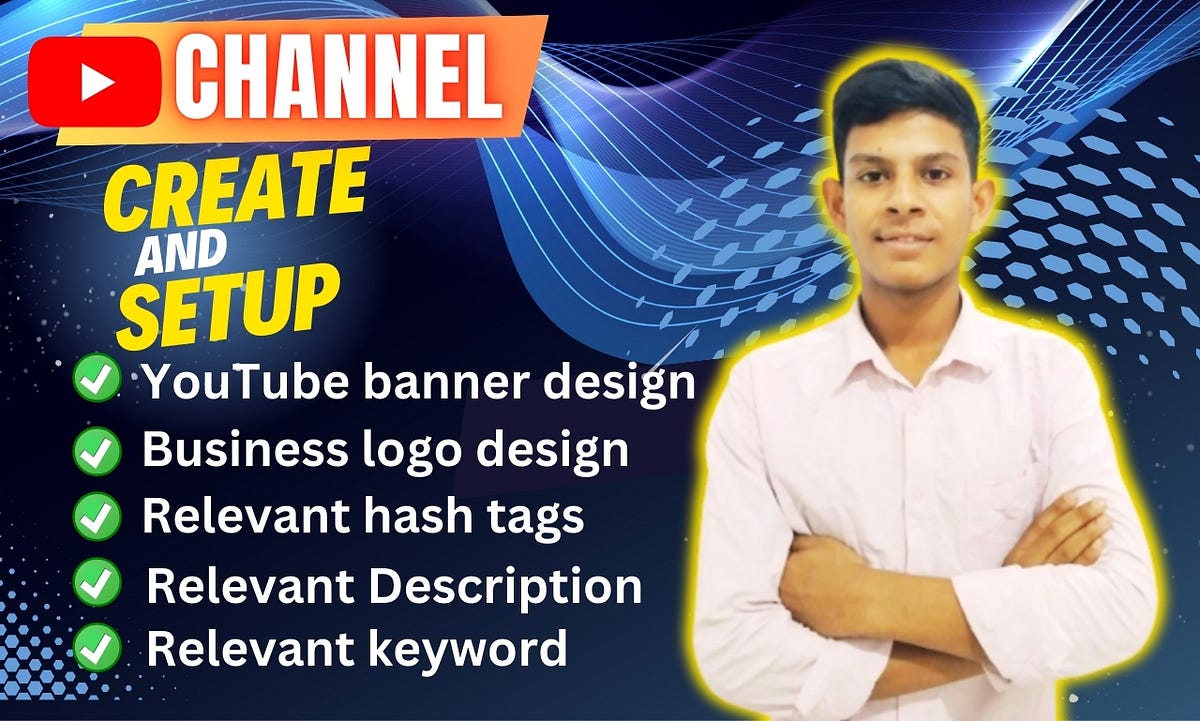 CHANNEL

CREATE AND SETUP

YouTube banner design
Business logo design
Relevant hash tags
Relevant Description
Relevant keyword